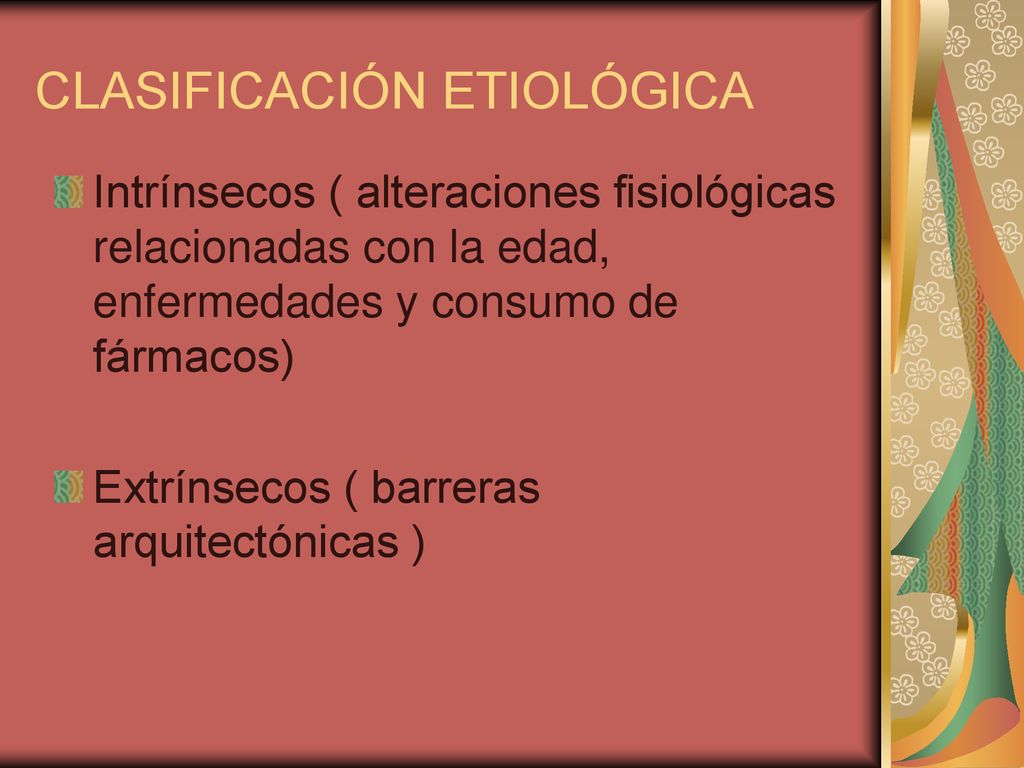 CLASIFICACIÓN ETIOLÓGICA

Intrínsecos ( alteraciones fisiológicas relacionadas con la edad, enfermedades y consumo de fármacos)

Extrínsecos ( barreras arquitectónicas )